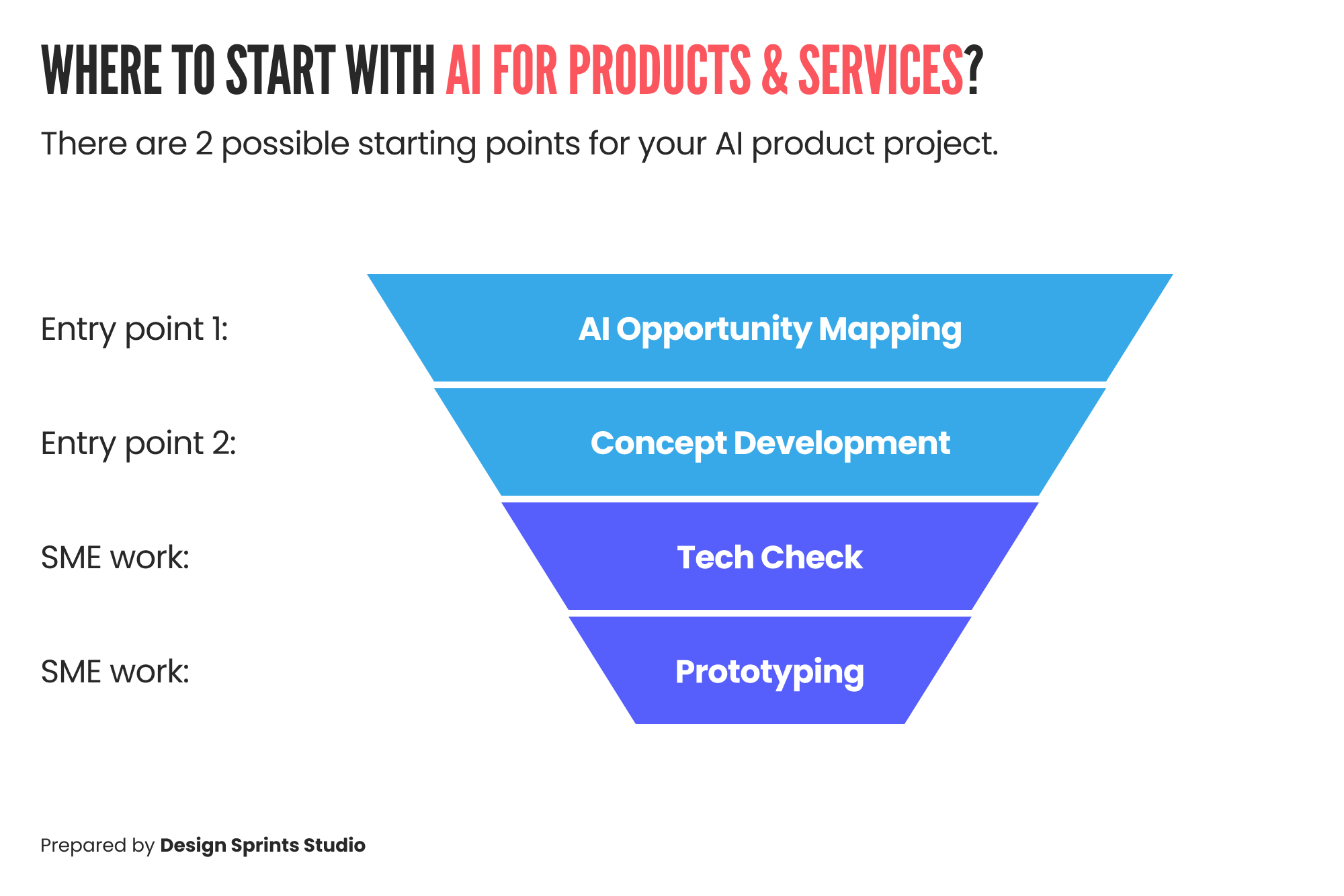 WHERE TO START WITH AI FOR PRODUCTS & SERVICES?

There are 2 possible starting points for your AI product project.

Entry point 1: AI Opportunity Mapping

Entry point 2: Concept Development

SME work: Tech Check

SME work: Prototyping

Prepared by Design Sprints Studio